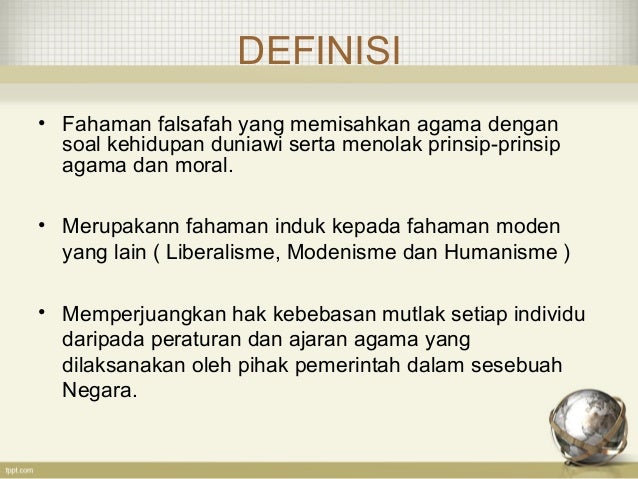 DEFINISI

• Fahaman falsafah yang memisahkan agama dengan soal kehidupan duniawi serta menolak prinsip-prinsip agama dan moral.

• Merupakann fahaman induk kepada fahaman moden yang lain ( Liberalisme, Modenisme dan Humanisme )

• Memperjuangkan hak kebebasan mutlak setiap individu daripada peraturan dan ajaran agama yang dilaksanakan oleh pihak pemerintah dalam sesebuah Negara.

fppt.com